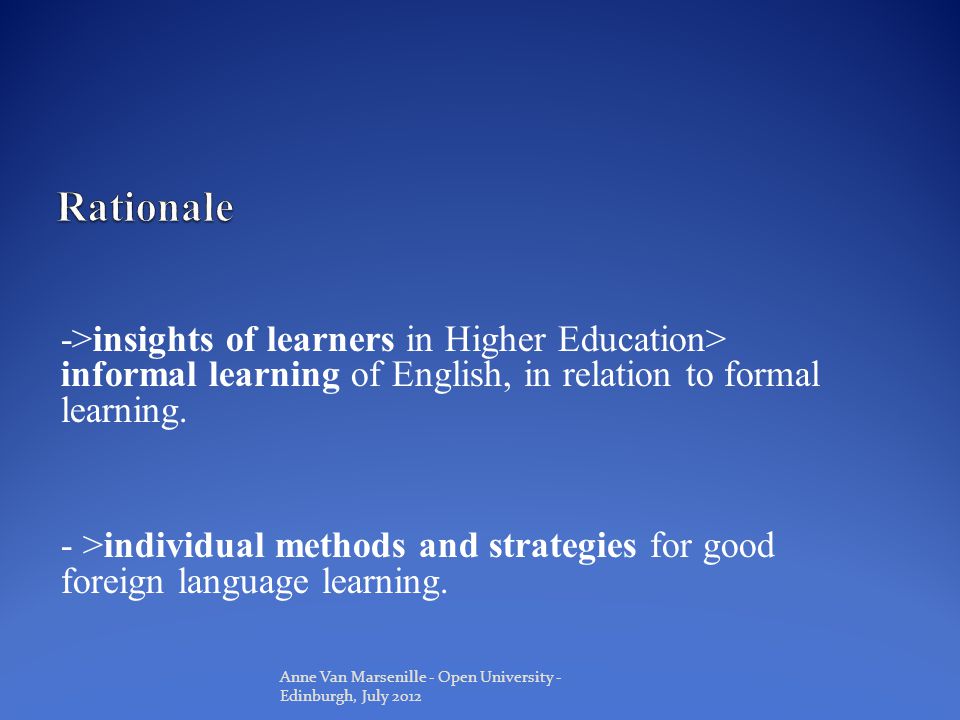 Rationale

->insights of learners in Higher Education> informal learning of English, in relation to formal learning.

- >individual methods and strategies for good foreign language learning.

Anne Van Marsenille - Open University - Edinburgh, July 2012